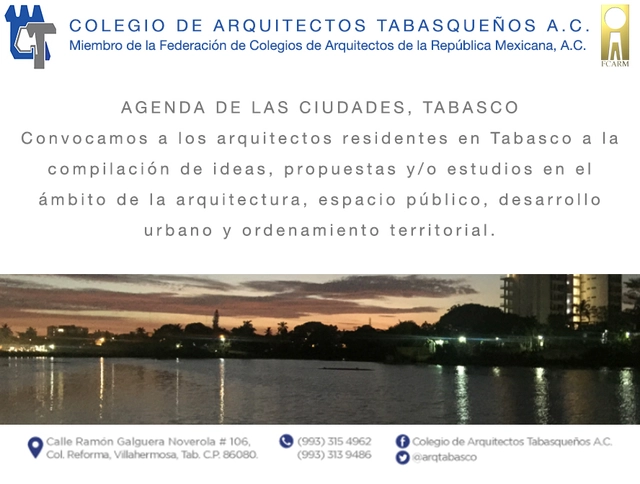 COLEGIO DE ARQUITECTOS TABASQUEÑOS A.C.
Miembro de la Federación de Colegios de Arquitectos de la República Mexicana, A.C.

FCARM

AGENDA DE LAS CIUDADES, TABASCO
Convocamos a los arquitectos residentes en Tabasco a la compilación de ideas, propuestas y/o estudios en el ámbito de la arquitectura, espacio público, desarrollo urbano y ordenamiento territorial.

Calle Ramón Galguera Noverola # 106, Col. Reforma, Villahermosa, Tab. C.P. 86080.

(993) 315 4962
(993) 313 9486

Colegio de Arquitectos Tabasqueños A.C.
@arqtabasco